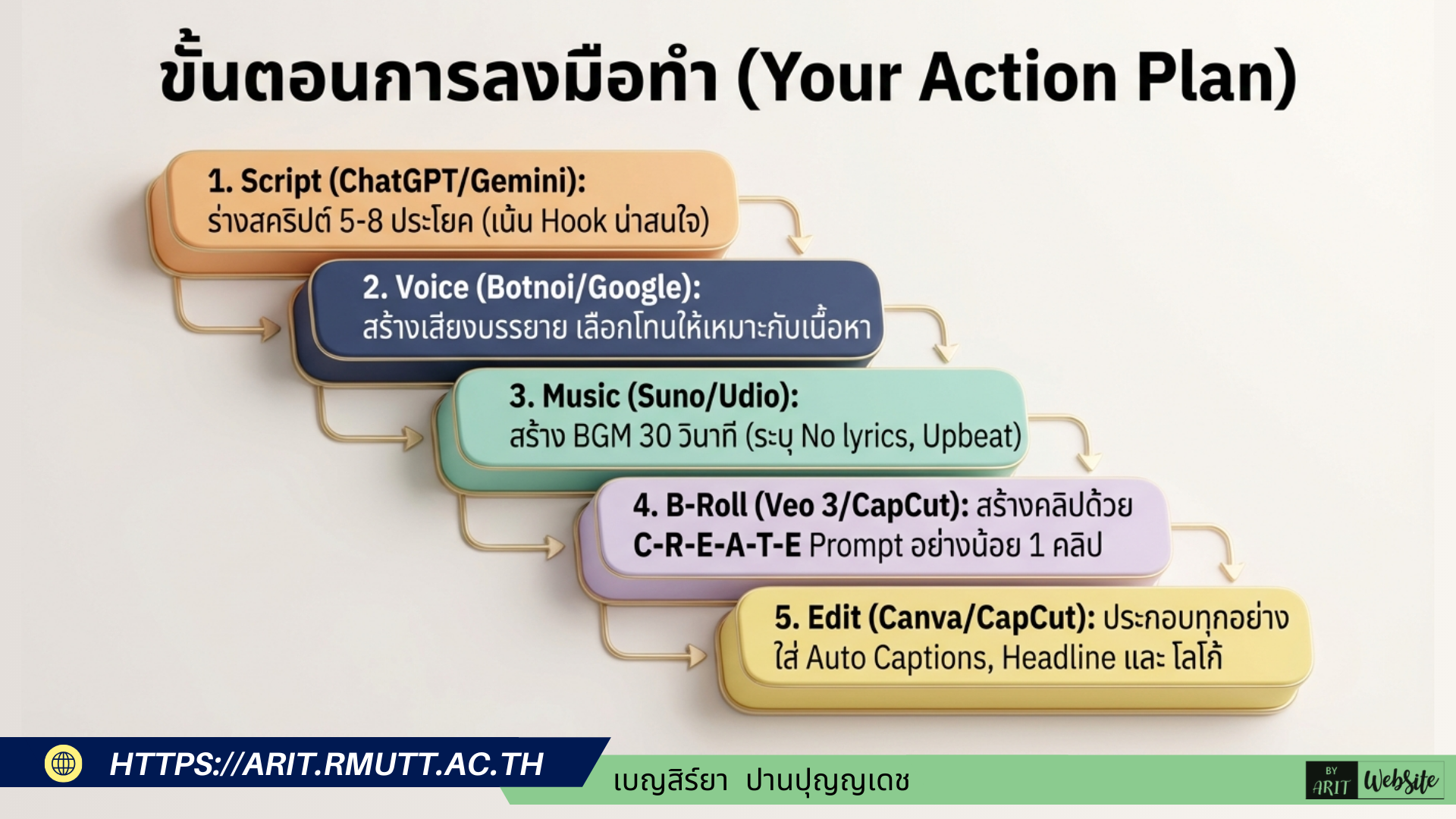 ขั้นตอนการลงมือทำ (Your Action Plan)

1. Script (ChatGPT/Gemini):
ร่างสคริปต์ 5-8 ประโยค (เน้น Hook น่าสนใจ)

2. Voice (Botnoi/Google):
สร้างเสียงบรรยาย เลือกโทนให้เหมาะกับเนื้อหา

3. Music (Suno/Udio):
สร้าง BGM 30 วินาที (ระบุ No lyrics, Upbeat)

4. B-Roll (Veo 3/CapCut): สร้างคลิปด้วย C-R-E-A-T-E Prompt อย่างน้อย 1 คลิป

5. Edit (Canva/CapCut): ประกอบทุกอย่าง ใส่ Auto Captions, Headline และ โลโก้

HTTPS://ARIT.RMUTT.AC.TH

เบญสิร์ยา ปานปุญญเดช

BY ARIT WebSite